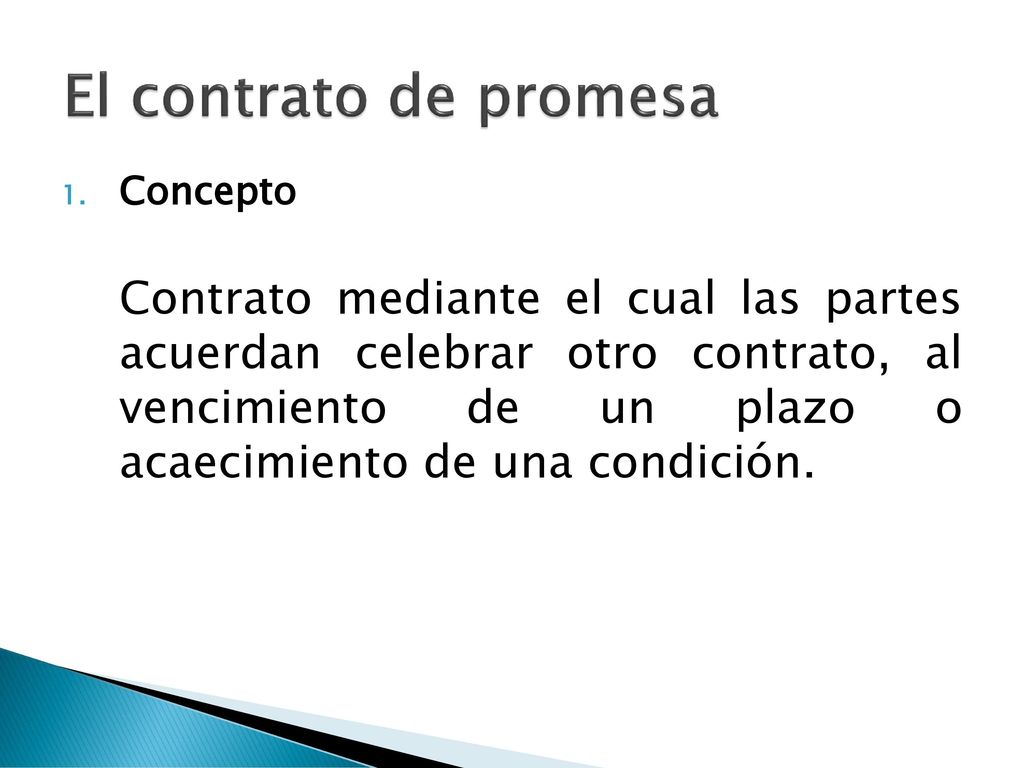 El contrato de promesa

1. Concepto

Contrato mediante el cual las partes acuerdan celebrar otro contrato, al vencimiento de un plazo o acaecimiento de una condición.